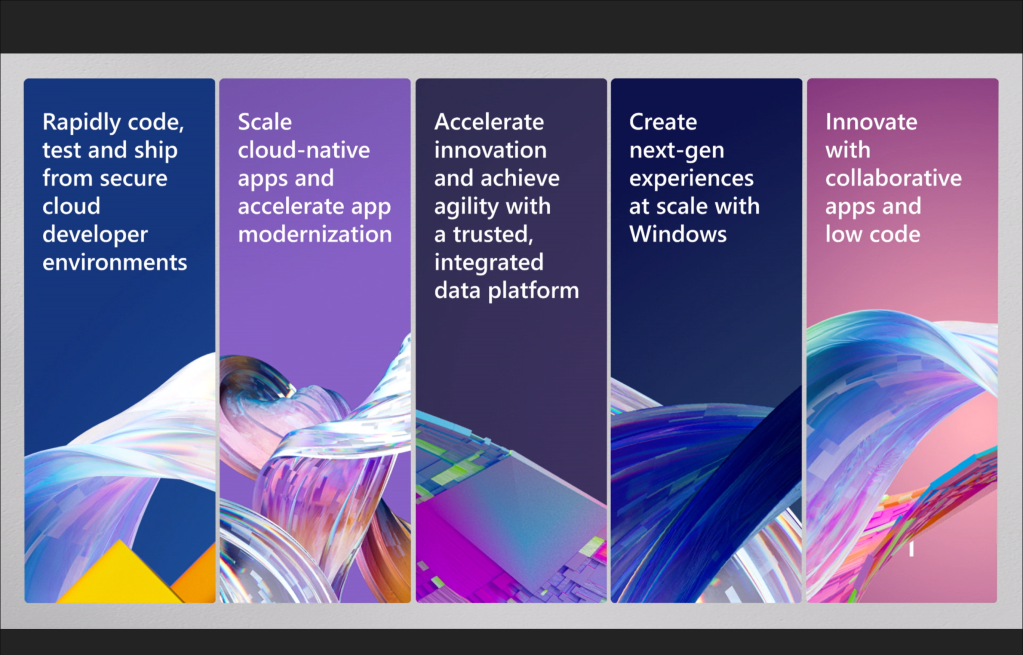 Rapidly code, test and ship from secure cloud developer environments

Scale cloud-native apps and accelerate app modernization

Accelerate innovation and achieve agility with a trusted, integrated data platform

Create next-gen experiences at scale with Windows

Innovate with collaborative apps and low code